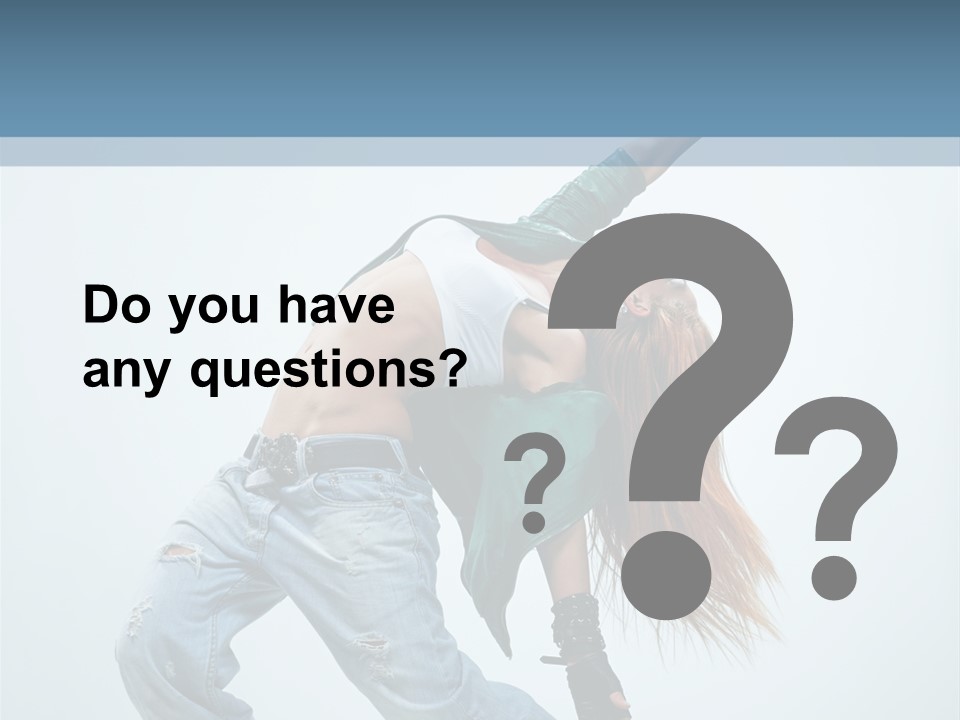 Do you have any questions?

? ? ?